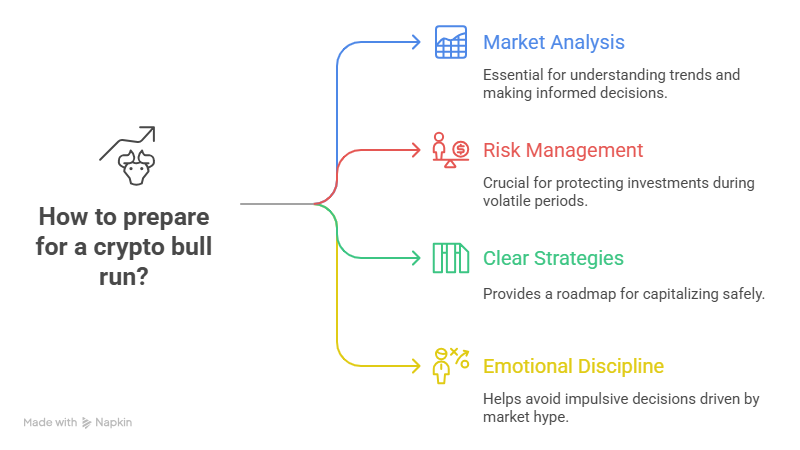 How to prepare for a crypto bull run?

Market Analysis

Essential for understanding trends and making informed decisions.

Risk Management

Crucial for protecting investments during volatile periods.

Clear Strategies

Provides a roadmap for capitalizing safely.

Emotional Discipline

Helps avoid impulsive decisions driven by market hype.

Made with Napkin